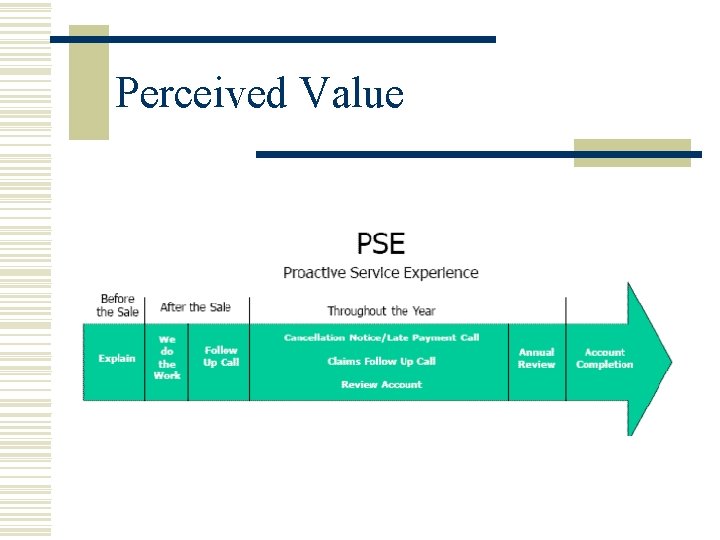 Perceived Value

PSE

Proactive Service Experience

Before the Sale

After the Sale

Throughout the Year

Explain

We do the Work

Follow Up Call

Cancellation Notice/Late Payment Call

Claims Follow Up Call

Review Account

Annual Review

Account Completion